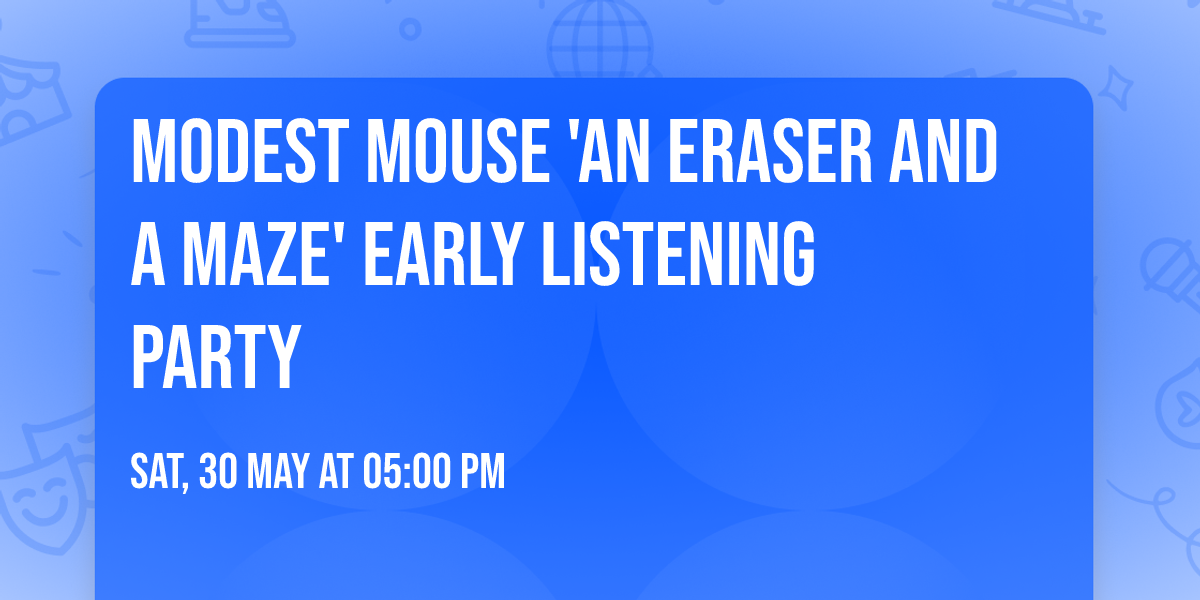 MODEST MOUSE 'AN ERASER AND A MAZE' EARLY LISTENING PARTY

SAT, 30 MAY AT 05:00 PM